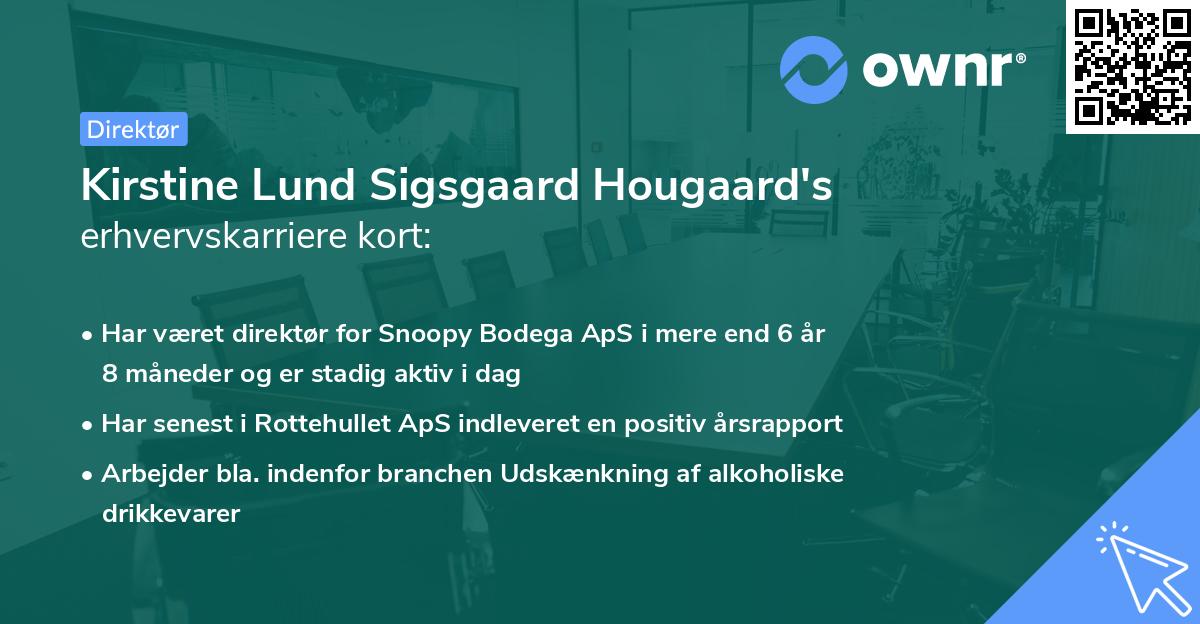 ownr®

Direktør

Kirstine Lund Sigsgaard Hougaard's erhvervskarriere kort:

• Har været direktør for Snoopy Bodega ApS i mere end 6 år 8 måneder og er stadig aktiv i dag

• Har senest i Rottehullet ApS indleveret en positiv årsrapport

• Arbejder bla. indenfor branchen Udskænkning af alkoholiske drikkevarer